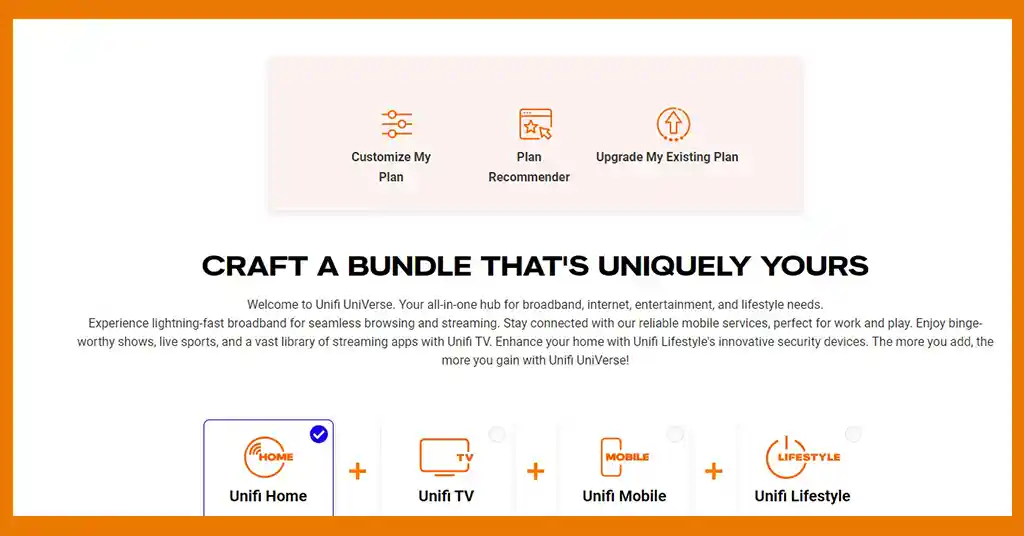 Customize My Plan

Plan Recommender

Upgrade My Existing Plan

CRAFT A BUNDLE THAT'S UNIQUELY YOURS

Welcome to Unifi UniVerse. Your all-in-one hub for broadband, internet, entertainment, and lifestyle needs.
Experience lightning-fast broadband for seamless browsing and streaming. Stay connected with our reliable mobile services, perfect for work and play. Enjoy binge-worthy shows, live sports, and a vast library of streaming apps with Unifi TV. Enhance your home with Unifi Lifestyle's innovative security devices. The more you add, the more you gain with Unifi UniVerse!

HOME
Unifi Home
+
TV
Unifi TV
+
MOBILE
Unifi Mobile
+
LIFESTYLE
Unifi Lifestyle